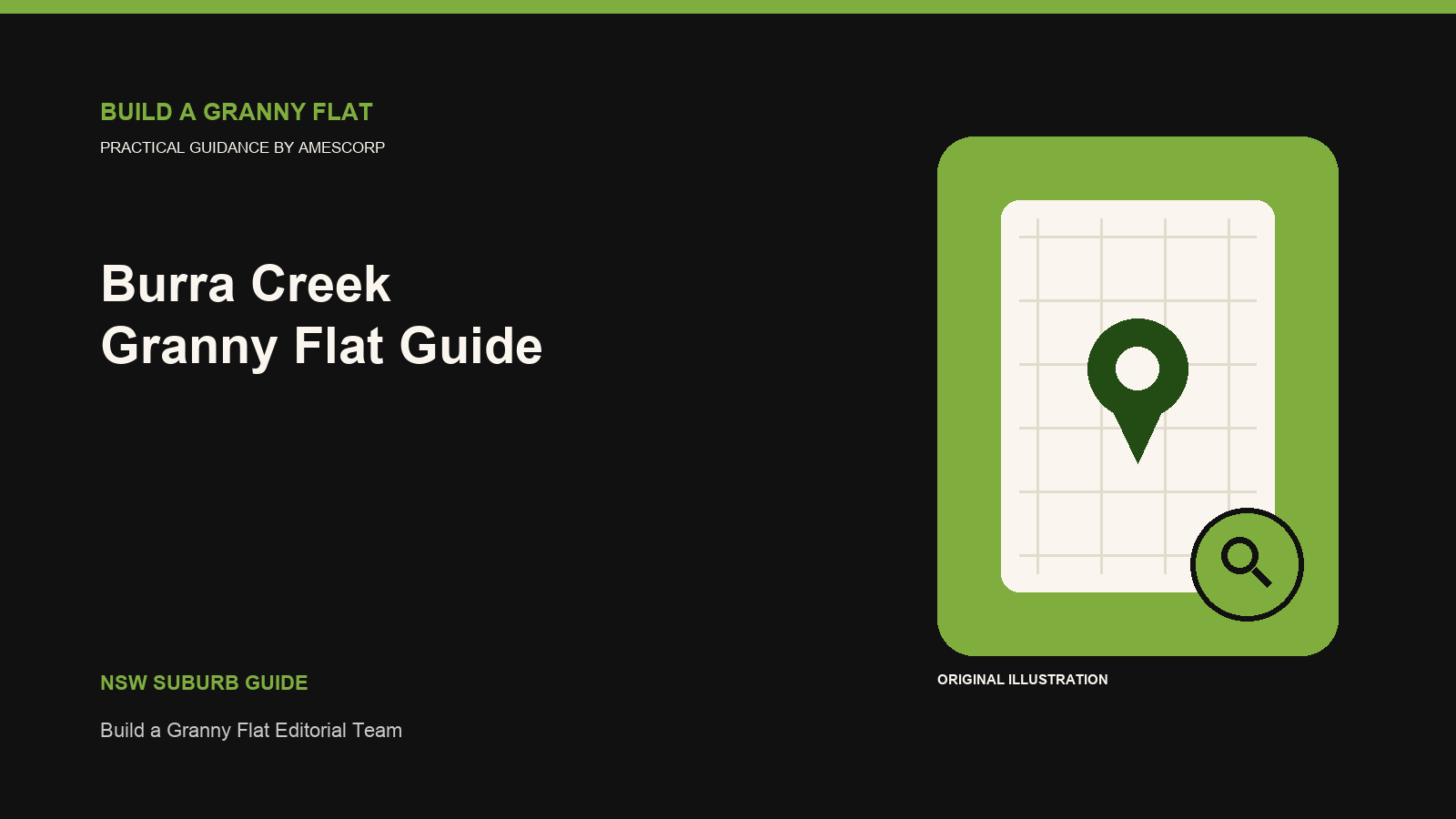 BUILD A GRANNY FLAT
PRACTICAL GUIDANCE BY AMESCORP

Burra Creek
Granny Flat Guide

NSW SUBURB GUIDE

Build a Granny Flat Editorial Team

ORIGINAL ILLUSTRATION